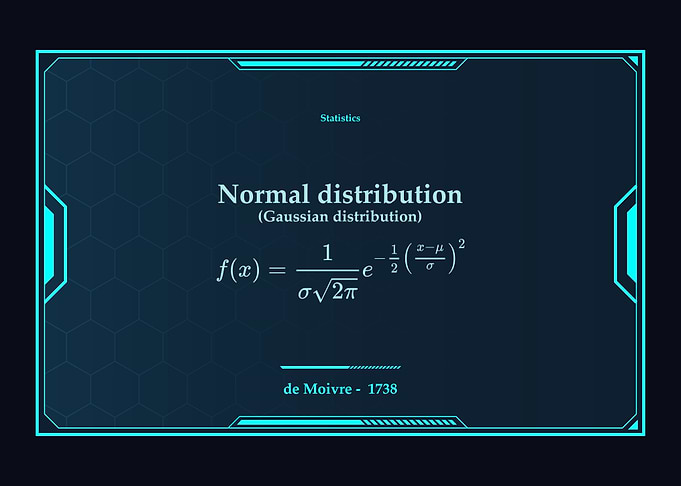 Statistics

Normal distribution
(Gaussian distribution)

$f(x) = \frac{1}{\sigma\sqrt{2\pi}} e^{-\frac{1}{2}\left(\frac{x-\mu}{\sigma}\right)^2}$

de Moivre - 1738